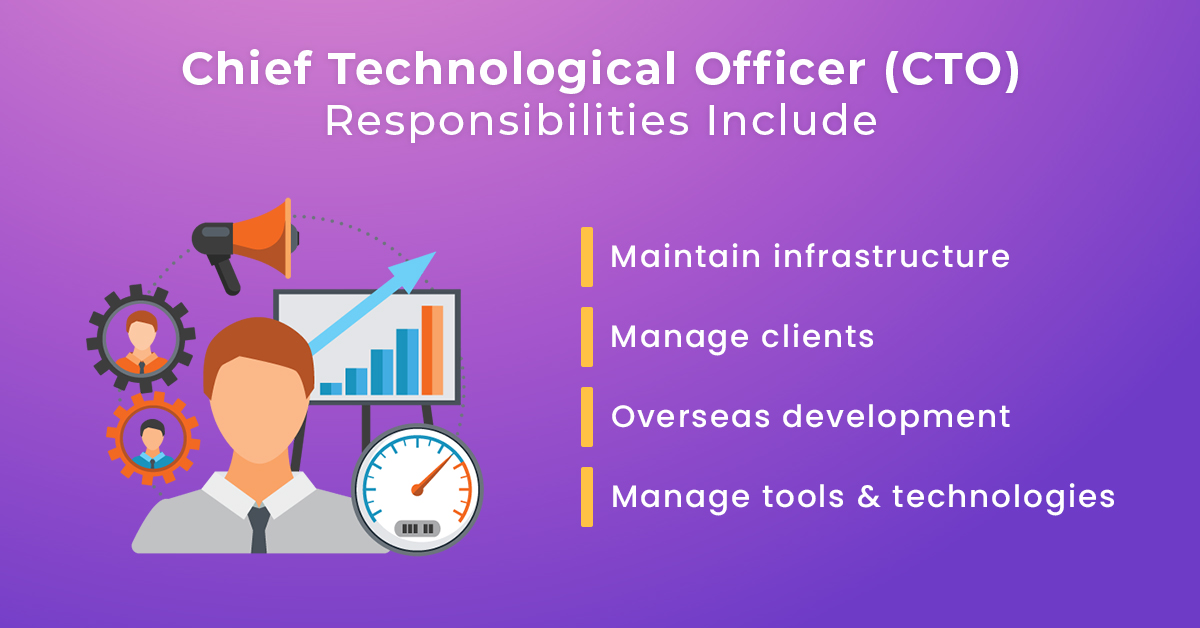 Chief Technological Officer (CTO)
Responsibilities Include

Maintain infrastructure

Manage clients

Overseas development

Manage tools & technologies